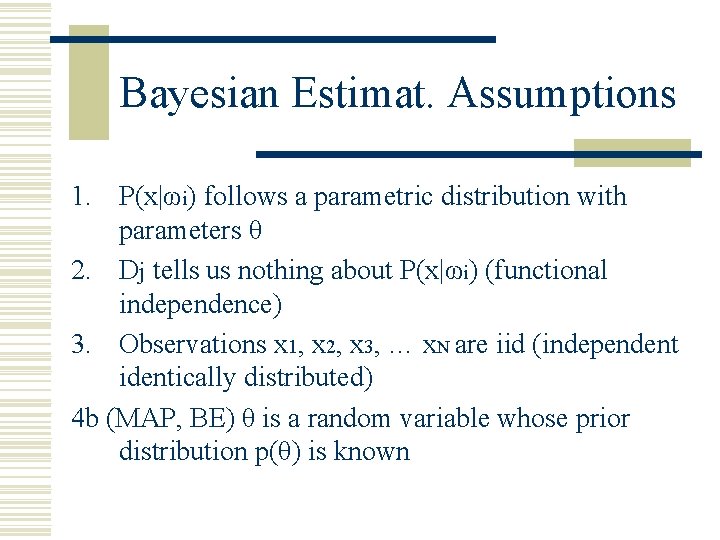 Bayesian Estimat. Assumptions

1. $P(x|\omega_i)$ follows a parametric distribution with parameters $\theta$

2. $D_j$ tells us nothing about $P(x|\omega_i)$ (functional independence)

3. Observations $x_1, x_2, x_3, \ldots x_N$ are iid (independent identically distributed)

4b (MAP, BE) $\theta$ is a random variable whose prior distribution $p(\theta)$ is known